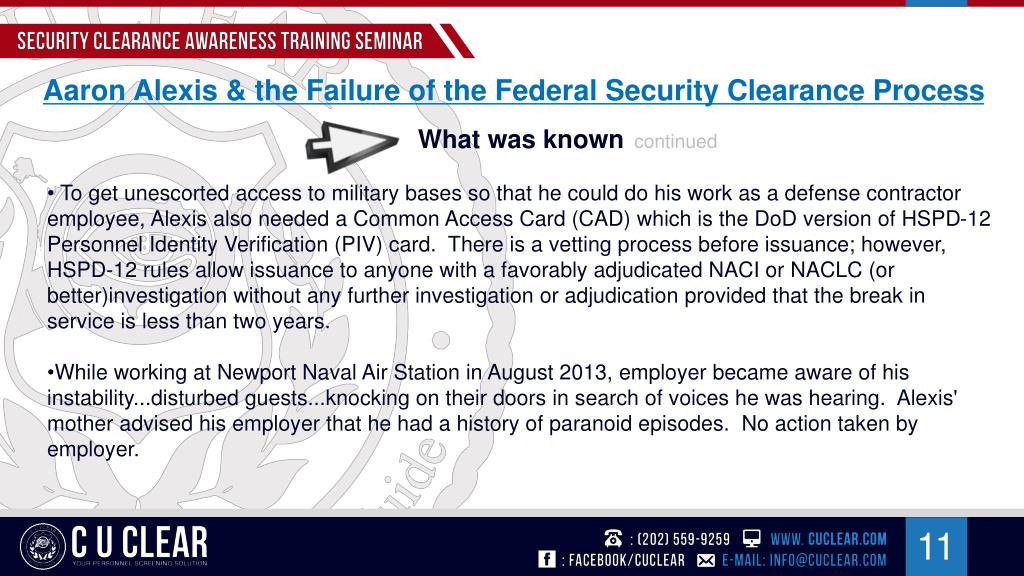 SECURITY CLEARANCE AWARENESS TRAINING SEMINAR

Aaron Alexis & the Failure of the Federal Security Clearance Process

What was known continued

• To get unescorted access to military bases so that he could do his work as a defense contractor employee, Alexis also needed a Common Access Card (CAD) which is the DoD version of HSPD-12 Personnel Identity Verification (PIV) card. There is a vetting process before issuance; however, HSPD-12 rules allow issuance to anyone with a favorably adjudicated NACI or NACLC (or better)investigation without any further investigation or adjudication provided that the break in service is less than two years.

•While working at Newport Naval Air Station in August 2013, employer became aware of his instability...disturbed guests...knocking on their doors in search of voices he was hearing. Alexis' mother advised his employer that he had a history of paranoid episodes. No action taken by employer.

C U CLEAR
YOUR PERSONNEL SCREENING SOLUTION

: (202) 559-9259 WWW. CUCLEAR.COM
: FACEBOOK/CUCLEAR E-MAIL: INFO@CUCLEAR.COM

11